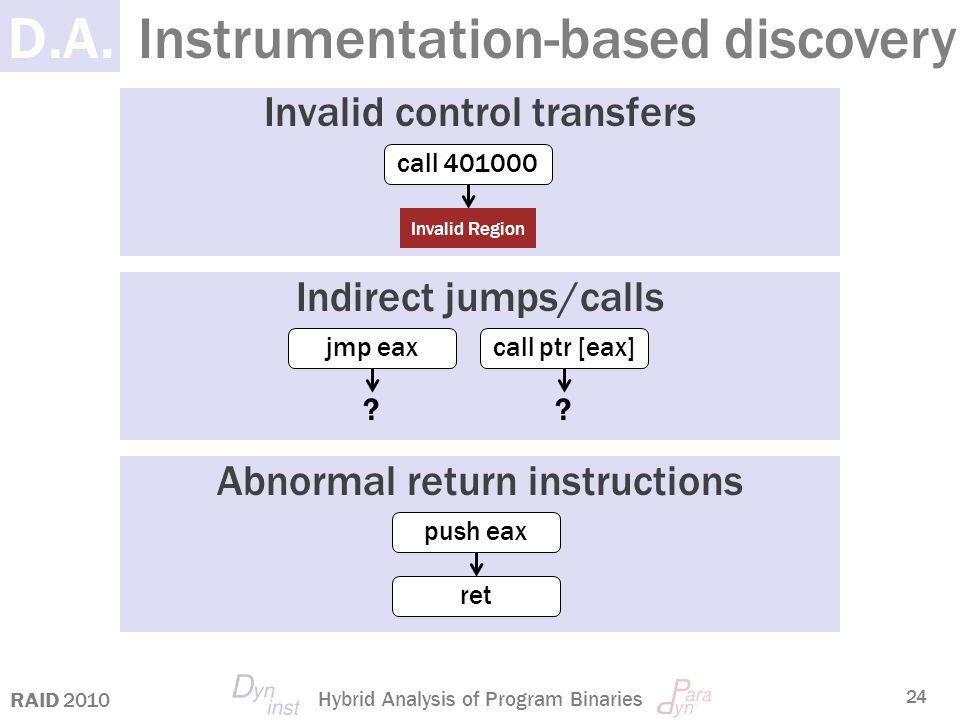 D.A. Instrumentation-based discovery

Invalid control transfers

call 401000

Invalid Region

Indirect jumps/calls

jmp eax

call ptr [eax]

?

?

Abnormal return instructions

push eax

ret

RAID 2010

Dyn inst

Hybrid Analysis of Program Binaries

Para dyn

24